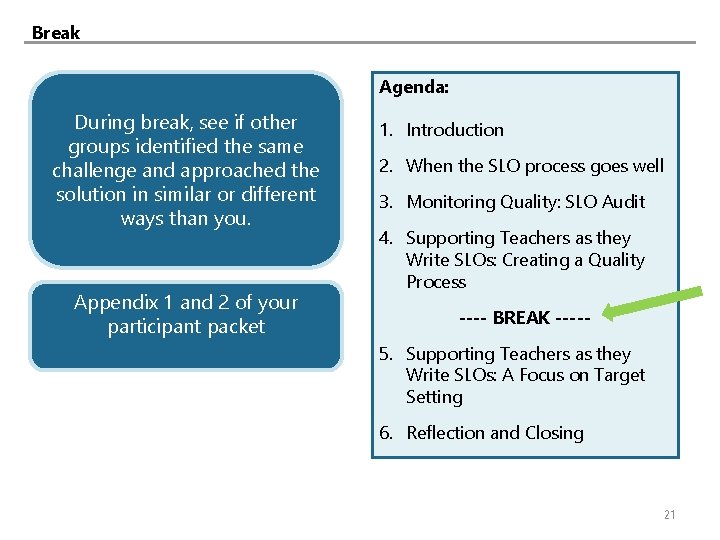 Break

During break, see if other groups identified the same challenge and approached the solution in similar or different ways than you.

Appendix 1 and 2 of your participant packet

Agenda:

1. Introduction
2. When the SLO process goes well
3. Monitoring Quality: SLO Audit
4. Supporting Teachers as they Write SLOs: Creating a Quality Process

---- BREAK -----

5. Supporting Teachers as they Write SLOs: A Focus on Target Setting
6. Reflection and Closing

21